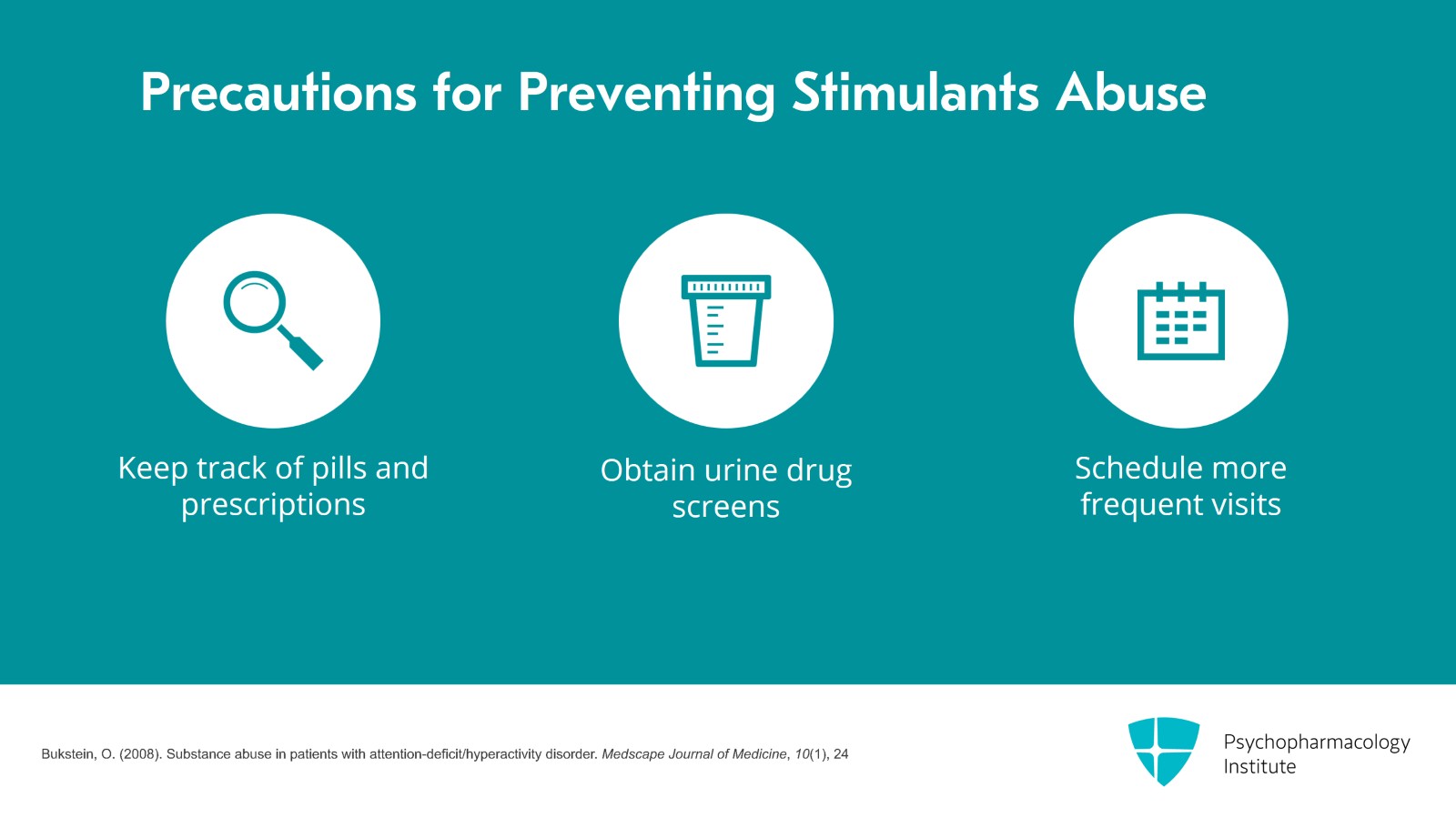 Precautions for Preventing Stimulants Abuse

Keep track of pills and prescriptions

Obtain urine drug screens

Schedule more frequent visits

Bukstein, O. (2008). Substance abuse in patients with attention-deficit/hyperactivity disorder. Medscape Journal of Medicine, 10(1), 24

Psychopharmacology Institute